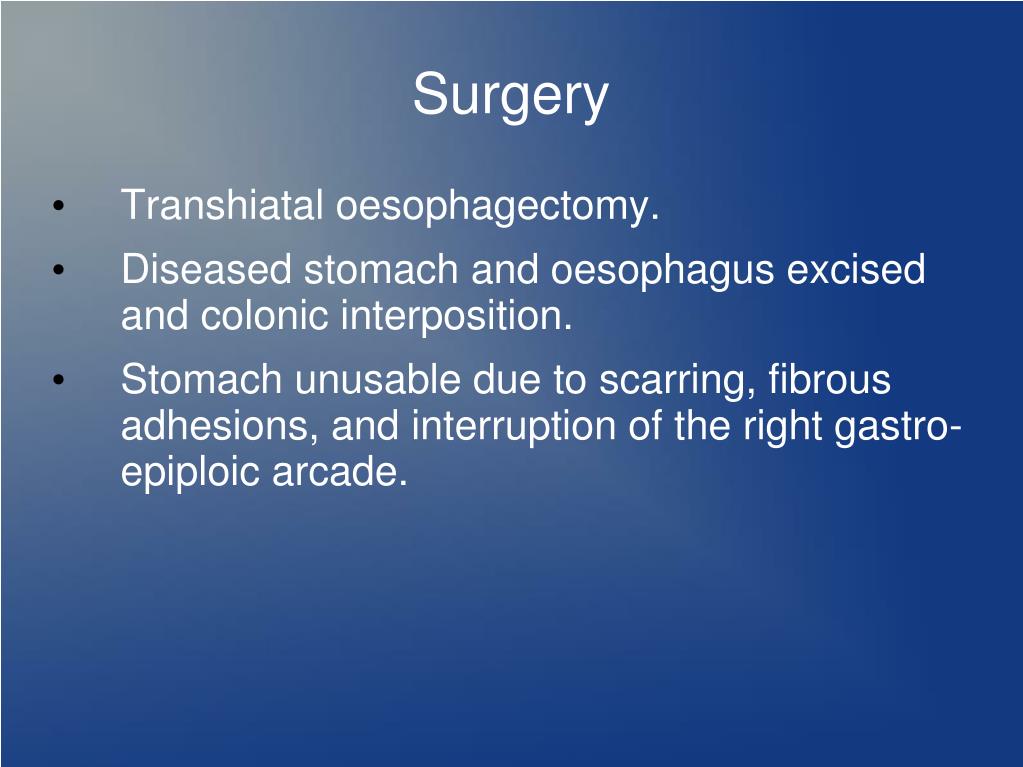 Surgery

• Transhiatal oesophagectomy.

• Diseased stomach and oesophagus excised and colonic interposition.

• Stomach unusable due to scarring, fibrous adhesions, and interruption of the right gastro-epiploic arcade.